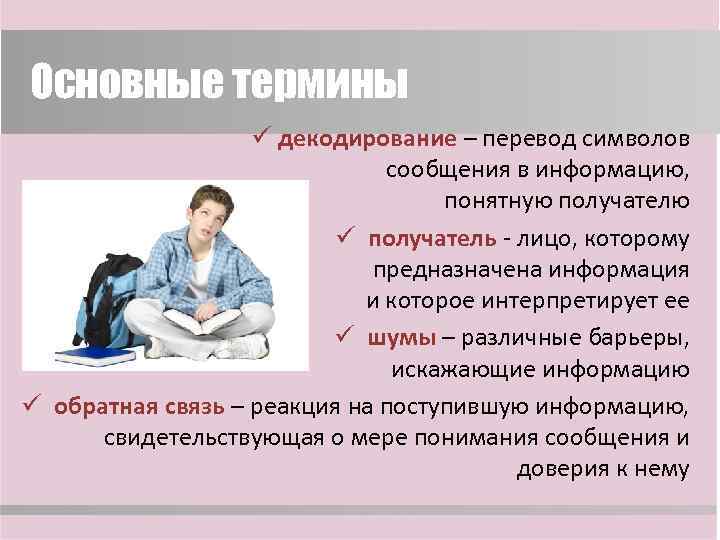 Основные термины

✓ декодирование – перевод символов сообщения в информацию, понятную получателю

✓ получатель - лицо, которому предназначена информация и которое интерпретирует ее

✓ шумы – различные барьеры, искажающие информацию

✓ обратная связь – реакция на поступившую информацию, свидетельствующая о мере понимания сообщения и доверия к нему